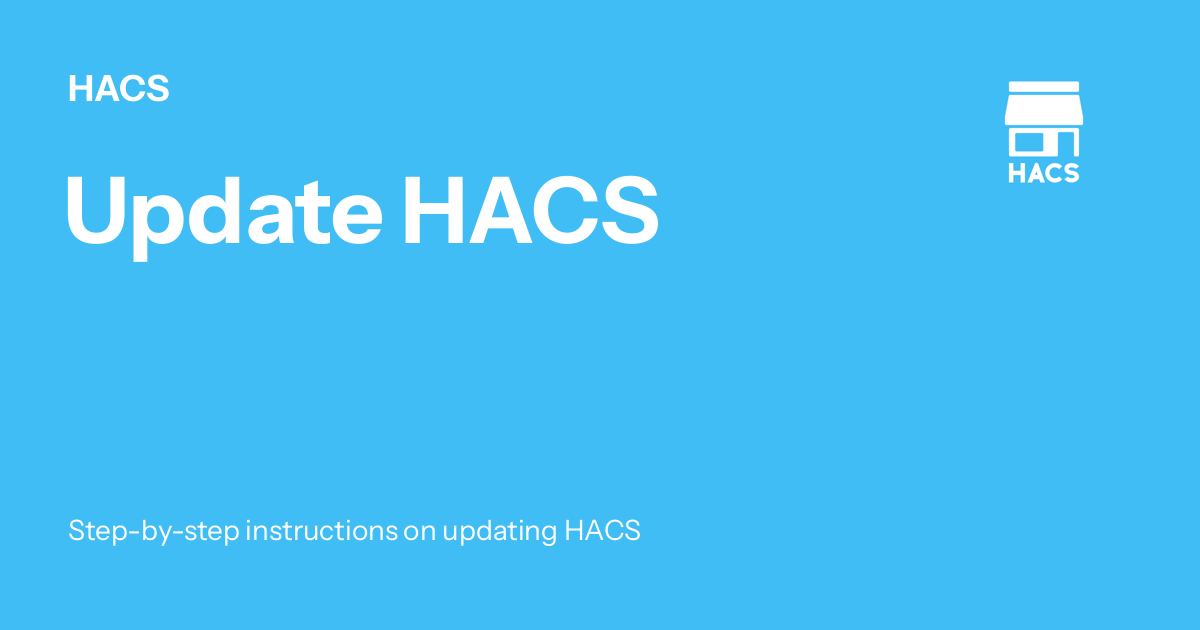 HACS

HACS

Update HACS

Step-by-step instructions on updating HACS